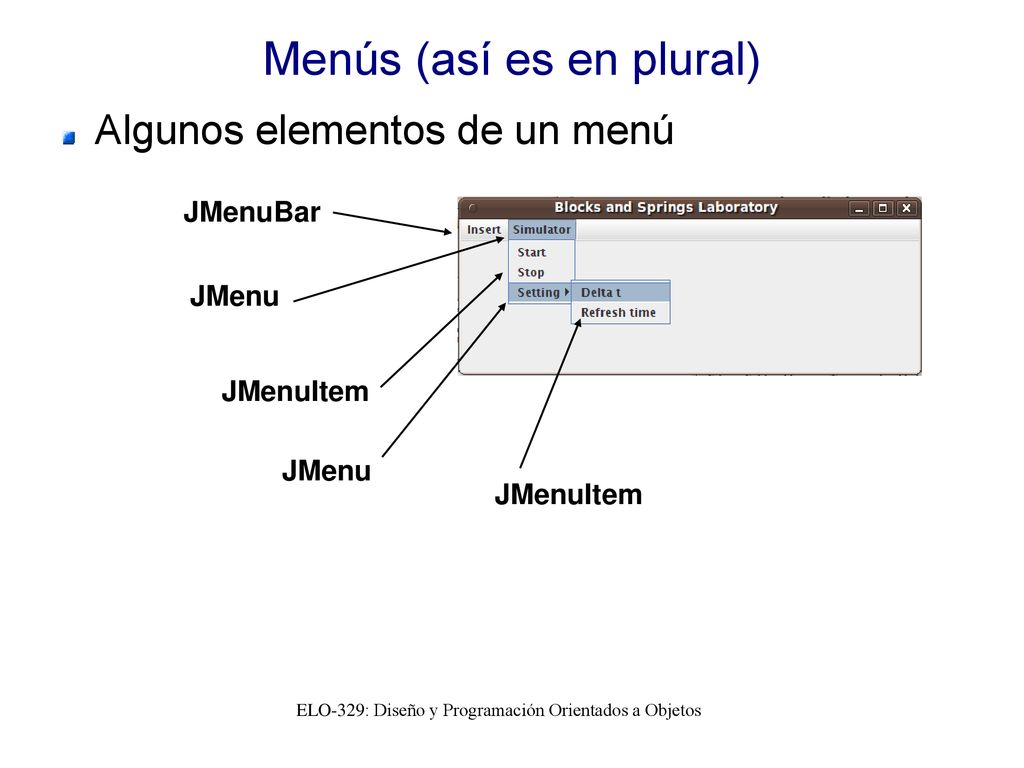 Menús (así es en plural)

Algunos elementos de un menú

JMenuBar

JMenu

JMenuItem

JMenu

JMenuItem

Blocks and Springs Laboratory

Insert Simulator

Start

Stop

Setting

Delta t

Refresh time

ELO-329: Diseño y Programación Orientados a Objetos